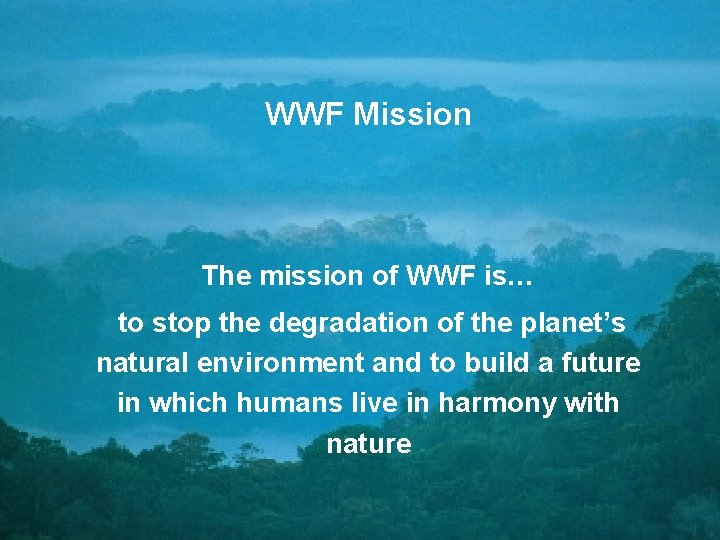 WWF Mission

The mission of WWF is…

to stop the degradation of the planet’s natural environment and to build a future in which humans live in harmony with nature